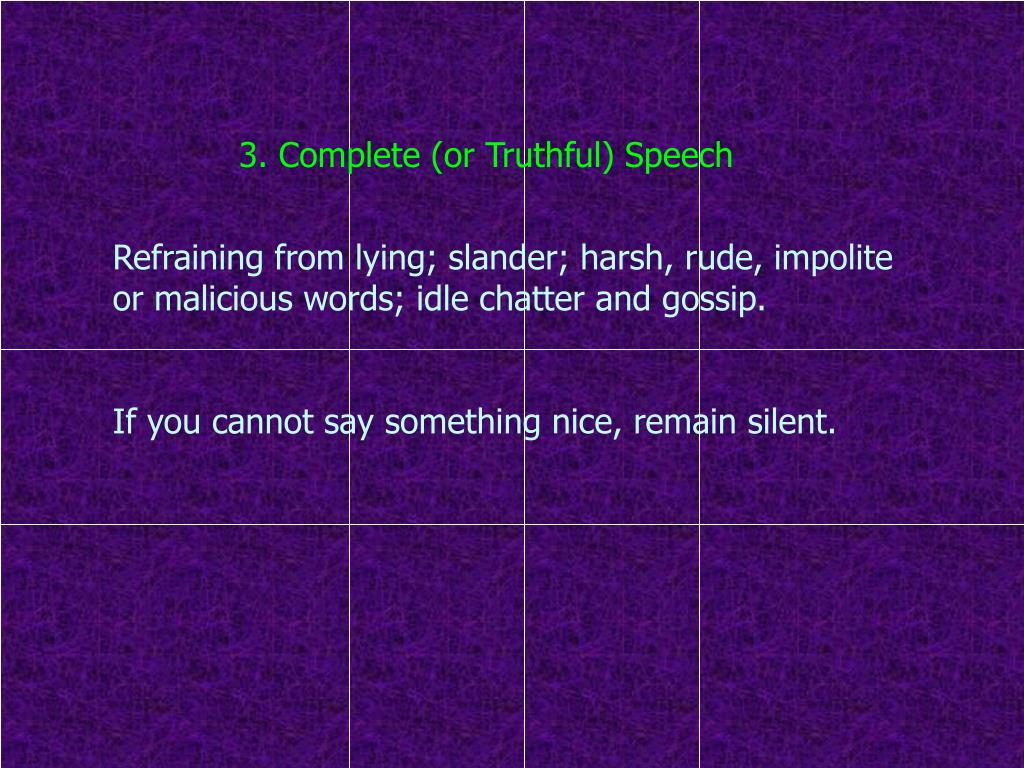 3. Complete (or Truthful) Speech

Refraining from lying; slander; harsh, rude, impolite or malicious words; idle chatter and gossip.

If you cannot say something nice, remain silent.